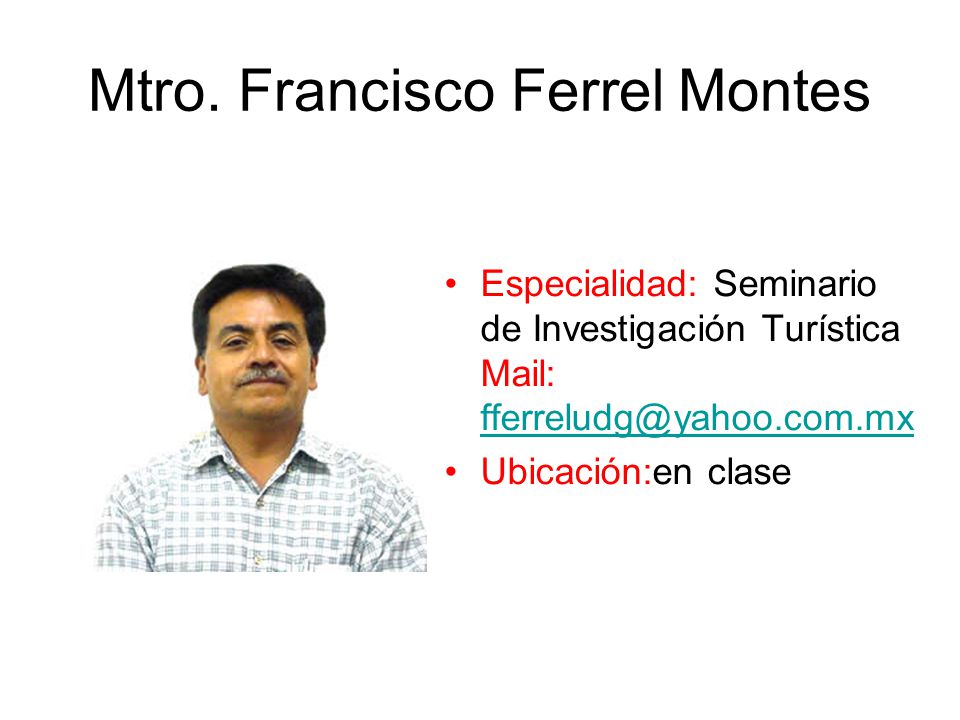 Mtro. Francisco Ferrel Montes

• Especialidad: Seminario de Investigación Turística Mail: fferreludg@yahoo.com.mx
• Ubicación:en clase